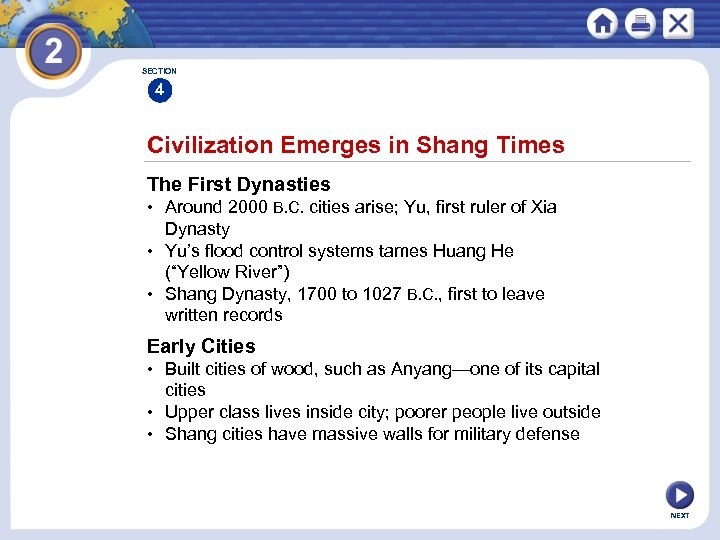 2

SECTION
4

Civilization Emerges in Shang Times

The First Dynasties
• Around 2000 B.C. cities arise; Yu, first ruler of Xia Dynasty
• Yu's flood control systems tames Huang He ("Yellow River")
• Shang Dynasty, 1700 to 1027 B.C., first to leave written records

Early Cities
• Built cities of wood, such as Anyang—one of its capital cities
• Upper class lives inside city; poorer people live outside
• Shang cities have massive walls for military defense

NEXT